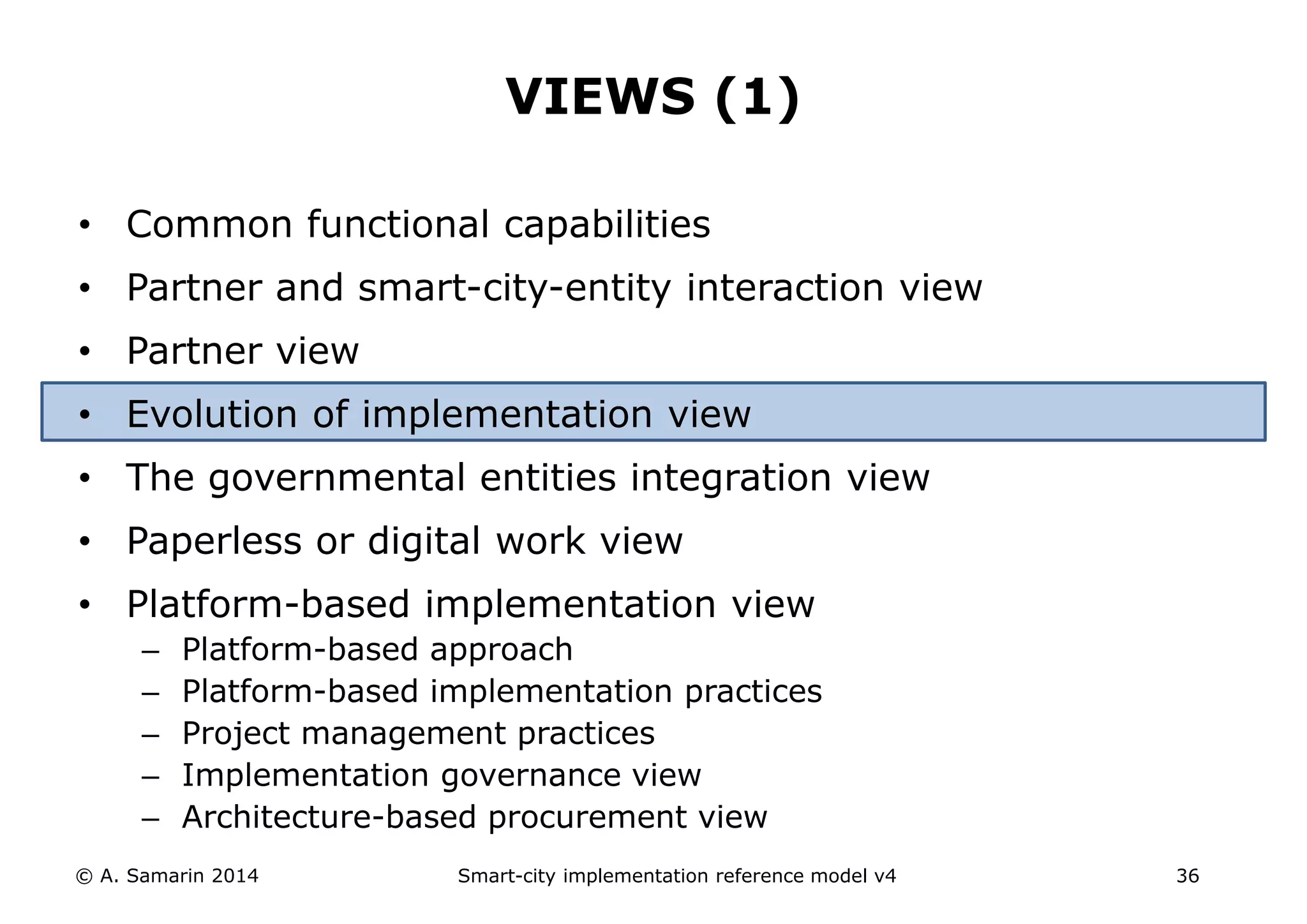 VIEWS (1)

• Common functional capabilities
• Partner and smart-city-entity interaction view
• Partner view
• Evolution of implementation view
• The governmental entities integration view
• Paperless or digital work view
• Platform-based implementation view
  – Platform-based approach
  – Platform-based implementation practices
  – Project management practices
  – Implementation governance view
  – Architecture-based procurement view

© A. Samarin 2014

Smart-city implementation reference model v4

36